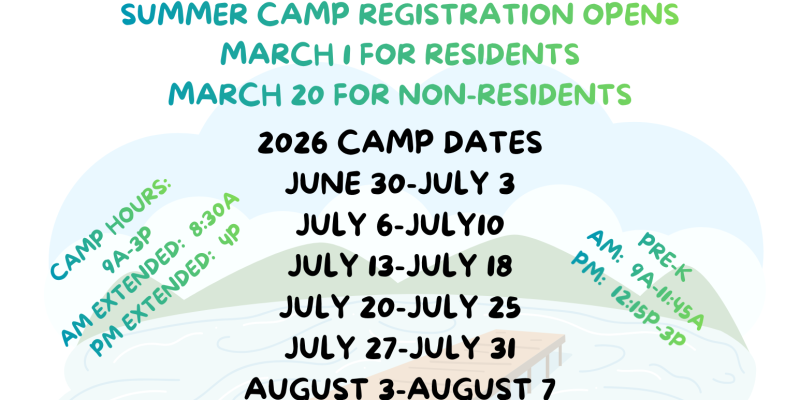 SUMMER CAMP REGISTRATION OPENS
MARCH 1 FOR RESIDENTS
MARCH 20 FOR NON-RESIDENTS

2026 CAMP DATES
JUNE 30-JULY 3
JULY 6-JULY10
JULY 13-JULY 18
JULY 20-JULY 25
JULY 27-JULY 31
AUGUST 3-AUGUST 7

CAMP HOURS:
9A-3P
AM EXTENDED: 8:30A
PM EXTENDED: 4P

PRE-K
AM: 9A-11:45A
PM: 12:15P-3P